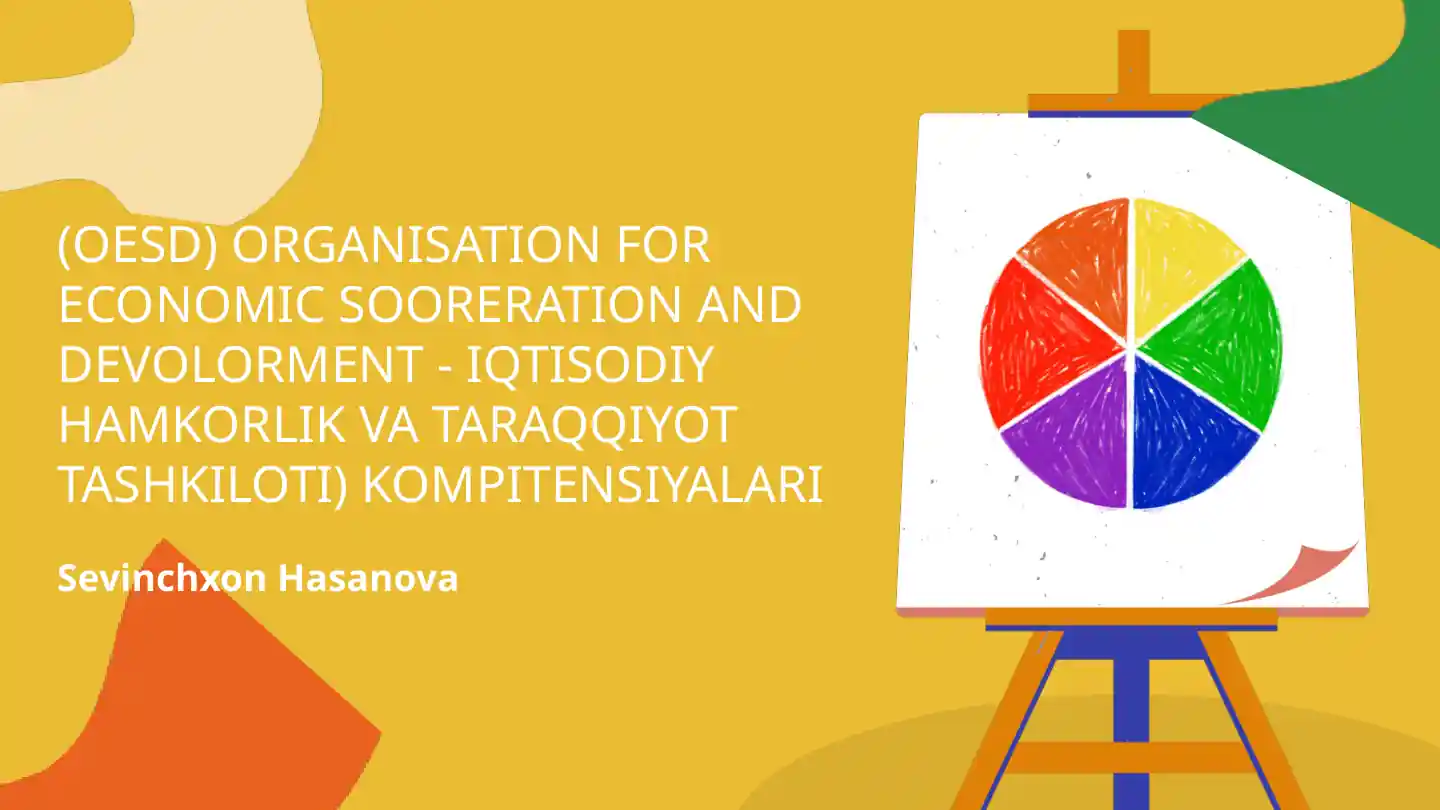 (OESD) ORGANISATION FOR ECONOMIC SOORERATION AND DEVOLORMENT - IQTISODIY HAMKORLIK VA TARAQQIYOT TASHKILOTI) KOMPITENSIYALARI

Sevinchxon Hasanova